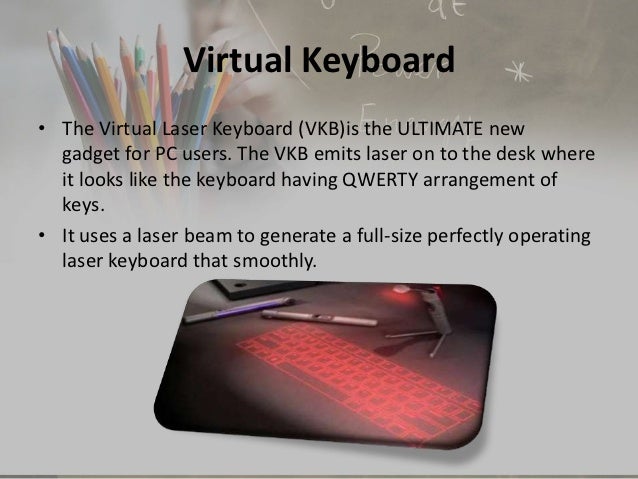 Virtual Keyboard

• The Virtual Laser Keyboard (VKB)is the ULTIMATE new gadget for PC users. The VKB emits laser on to the desk where it looks like the keyboard having QWERTY arrangement of keys.

• It uses a laser beam to generate a full-size perfectly operating laser keyboard that smoothly.